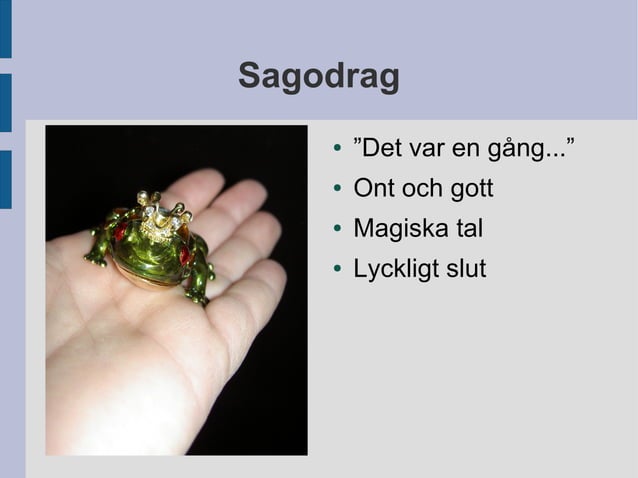 Sagodrag

- ”Det var en gång...”
- Ont och gott
- Magiska tal
- Lyckligt slut